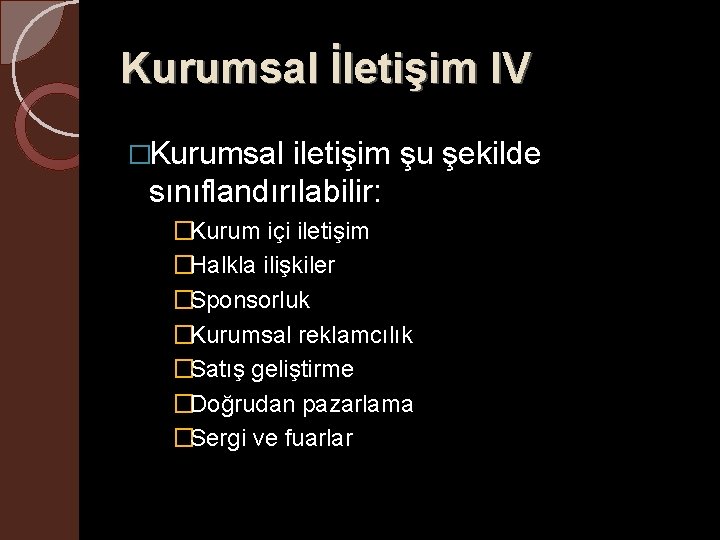 Kurumsal İletişim IV

□Kurumsal iletişim şu şekilde sınıflandırılabilir:

□Kurum içi iletişim
□Halkla ilişkiler
□Sponsorluk
□Kurumsal reklamcılık
□Satış geliştirme
□Doğrudan pazarlama
□Sergi ve fuarlar